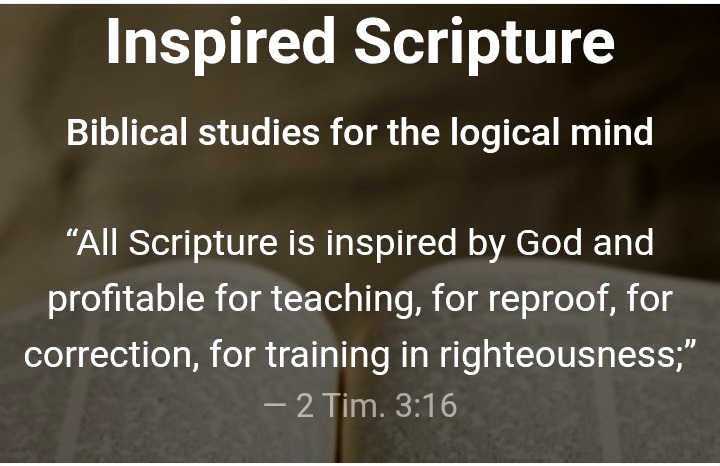 Inspired Scripture

Biblical studies for the logical mind

“All Scripture is inspired by God and profitable for teaching, for reproof, for correction, for training in righteousness;”
— 2 Tim. 3:16